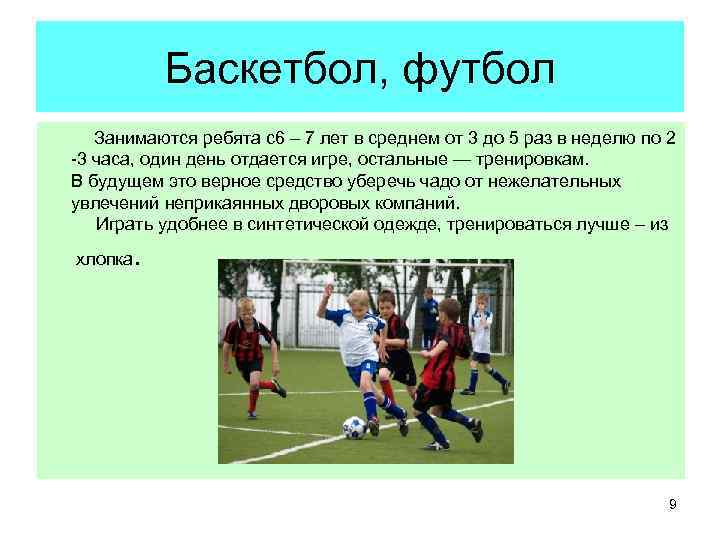 Баскетбол, футбол

Занимаются ребята с6 – 7 лет в среднем от 3 до 5 раз в неделю по 2 -3 часа, один день отдается игре, остальные — тренировкам.
В будущем это верное средство уберечь чадо от нежелательных увлечений неприкаянных дворовых компаний.

Играть удобнее в синтетической одежде, тренироваться лучше – из хлопка.

9